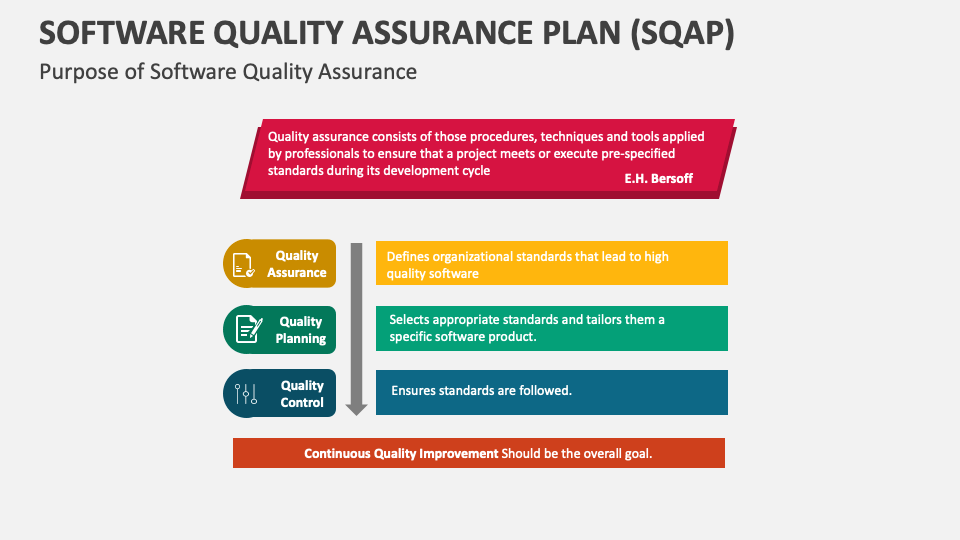 SOFTWARE QUALITY ASSURANCE PLAN (SQAP)

Purpose of Software Quality Assurance

Quality assurance consists of those procedures, techniques and tools applied by professionals to ensure that a project meets or execute pre-specified standards during its development cycle

E.H. Bersoff

Quality Assurance

Defines organizational standards that lead to high quality software

Quality Planning

Selects appropriate standards and tailors them a specific software product.

Quality Control

Ensures standards are followed.

Continuous Quality Improvement Should be the overall goal.